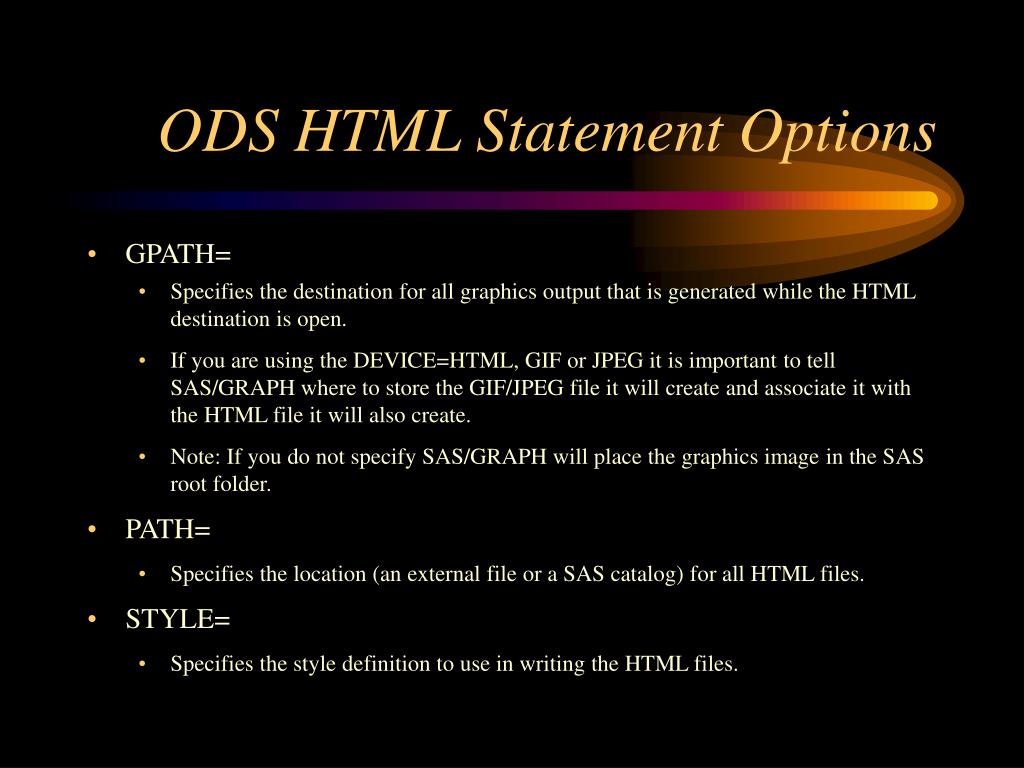 ODS HTML Statement Options

• GPATH=
  • Specifies the destination for all graphics output that is generated while the HTML destination is open.
  • If you are using the DEVICE=HTML, GIF or JPEG it is important to tell SAS/GRAPH where to store the GIF/JPEG file it will create and associate it with the HTML file it will also create.
  • Note: If you do not specify SAS/GRAPH will place the graphics image in the SAS root folder.
• PATH=
  • Specifies the location (an external file or a SAS catalog) for all HTML files.
• STYLE=
  • Specifies the style definition to use in writing the HTML files.